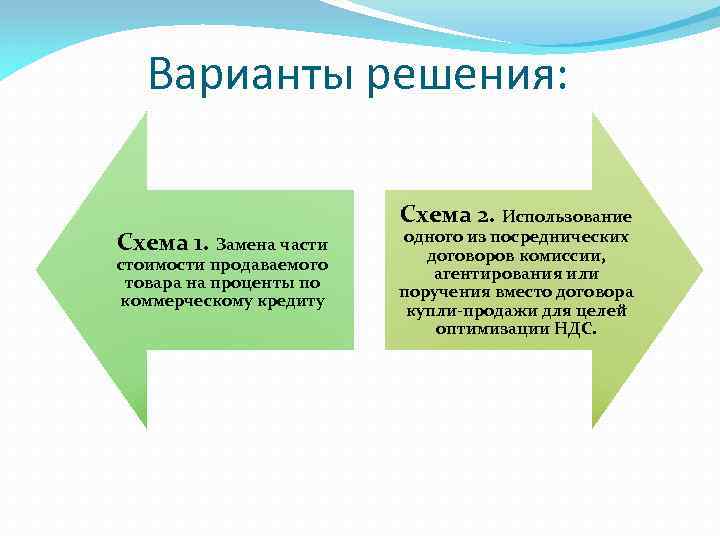 Варианты решения:

Схема 1. Замена части стоимости продаваемого товара на проценты по коммерческому кредиту

Схема 2. Использование одного из посреднических договоров комиссии, агентирования или поручения вместо договора купли-продажи для целей оптимизации НДС.